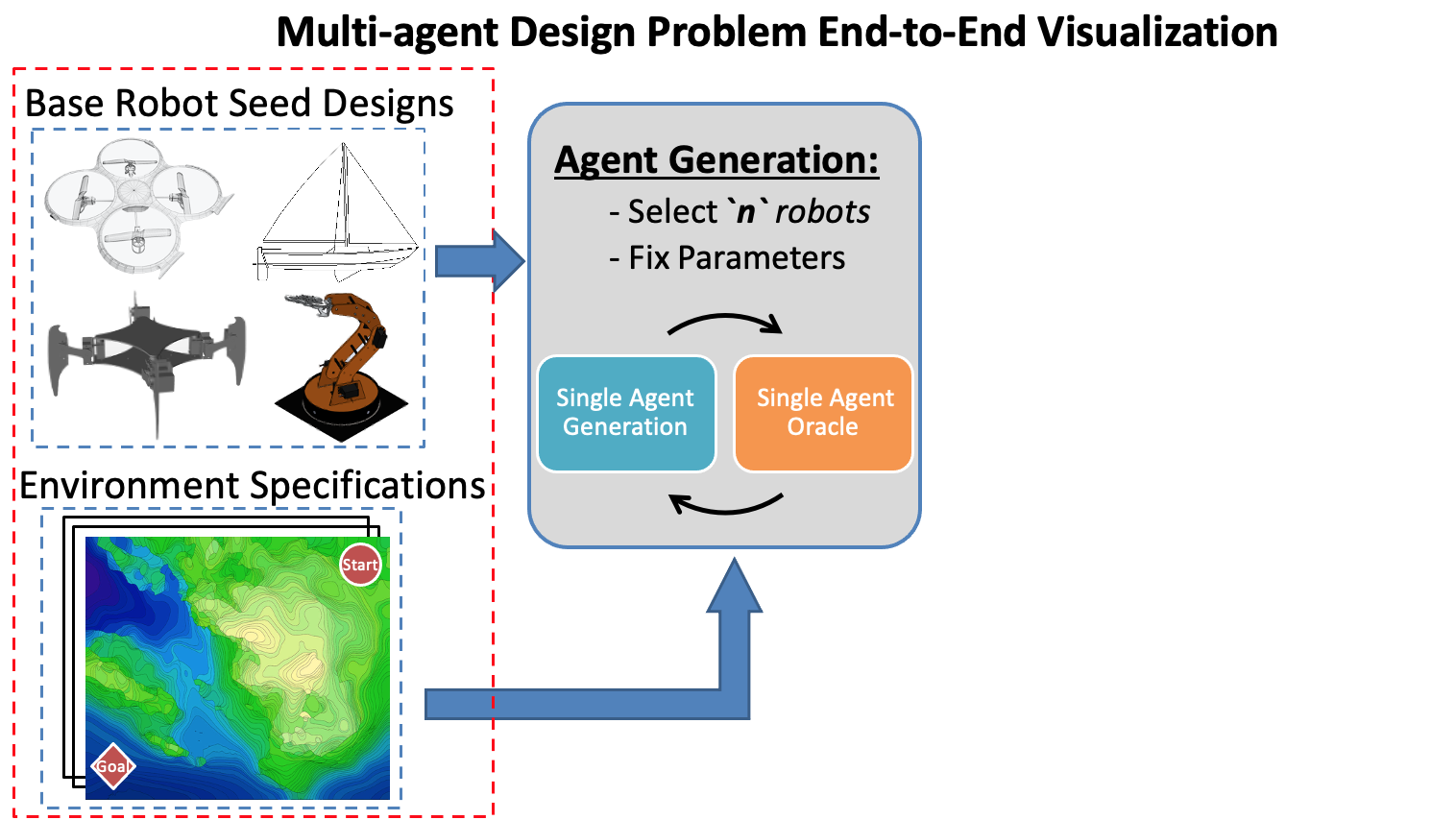 Multi-agent Design Problem End-to-End Visualization

Base Robot Seed Designs

Environment Specifications

Start

Goal

Agent Generation:

- Select `n` robots

- Fix Parameters

Single Agent Generation

Single Agent Oracle